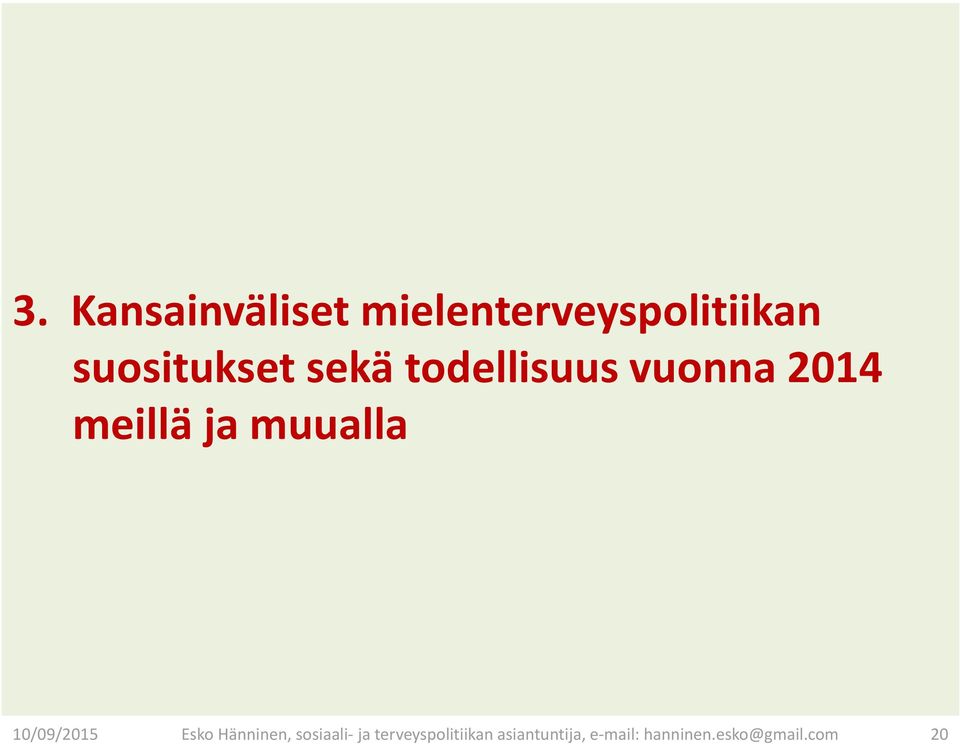 3. Kansainväliset mielenterveyspolitiikan suositukset sekä todellisuus vuonna 2014 meillä ja muualla

10/09/2015 Esko Hänninen, sosiaali- ja terveyspolitiikan asiantuntija, e-mail: hanninen.esko@gmail.com 20